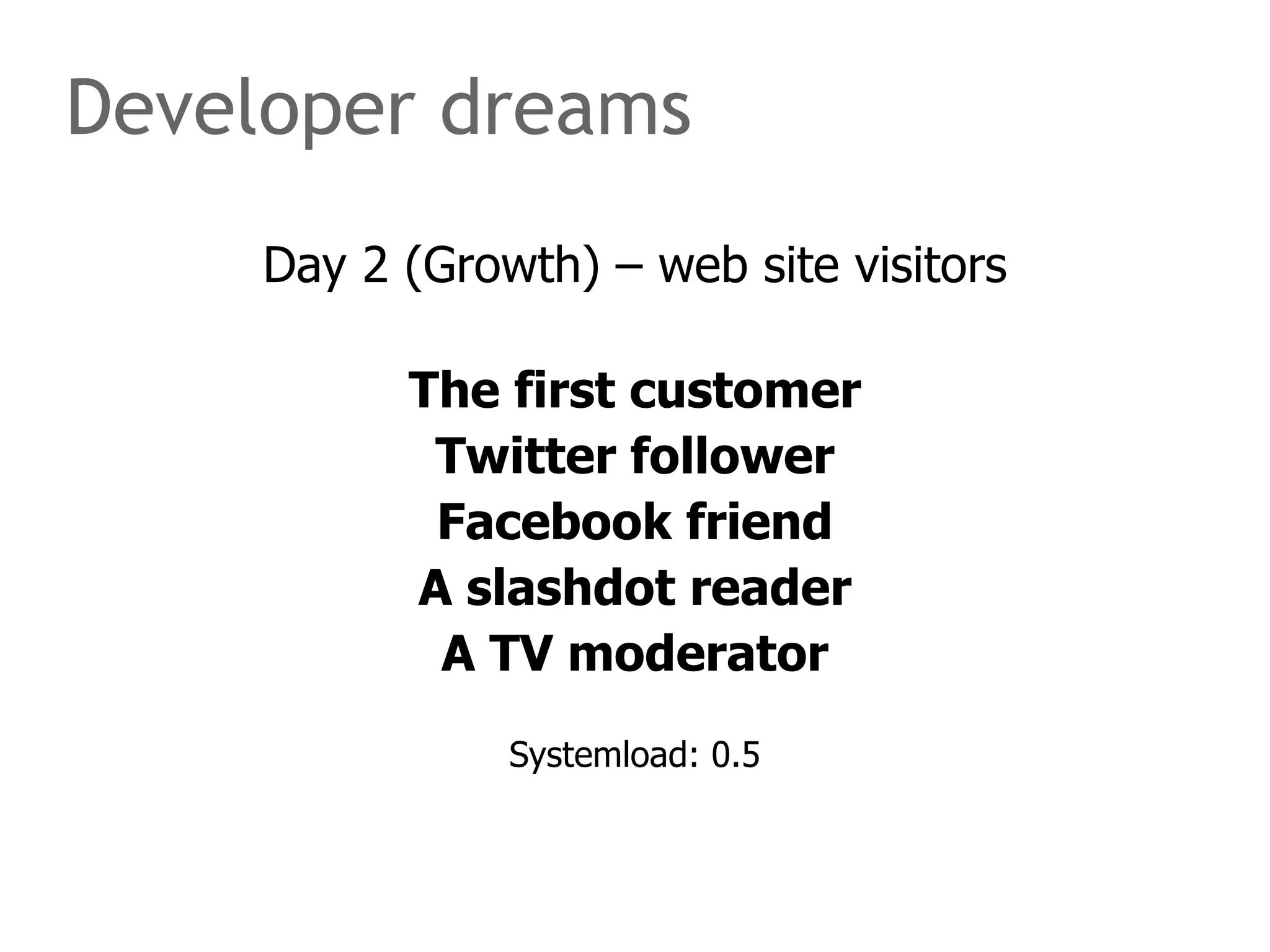 Developer dreams

Day 2 (Growth) – web site visitors

The first customer
Twitter follower
Facebook friend
A slashdot reader
A TV moderator

Systemload: 0.5